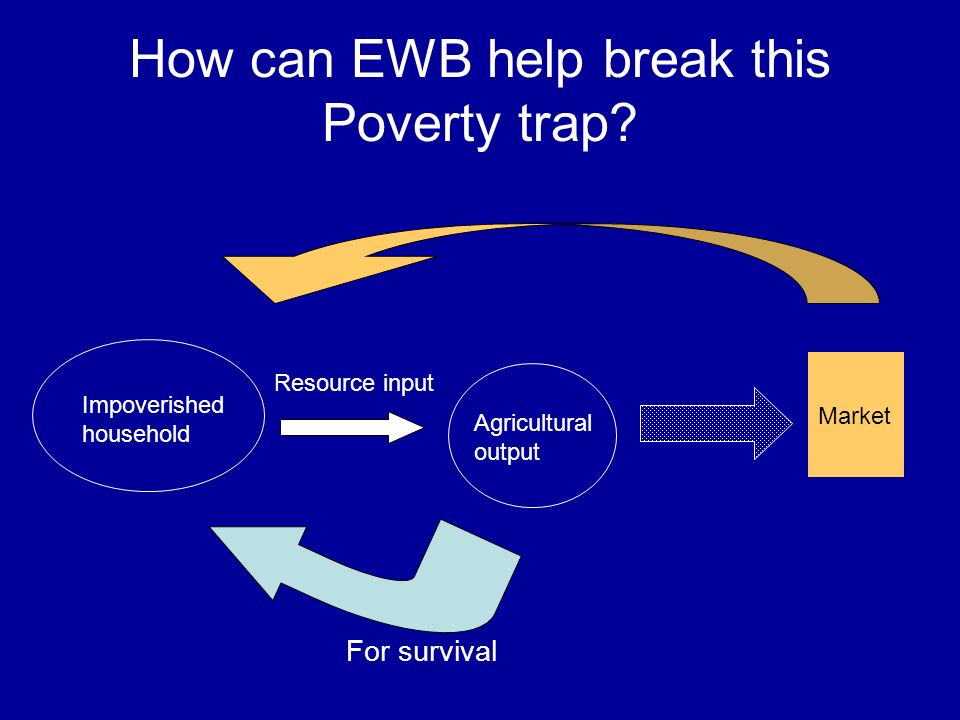 How can EWB help break this Poverty trap?

Impoverished household

Resource input

Agricultural output

Market

For survival